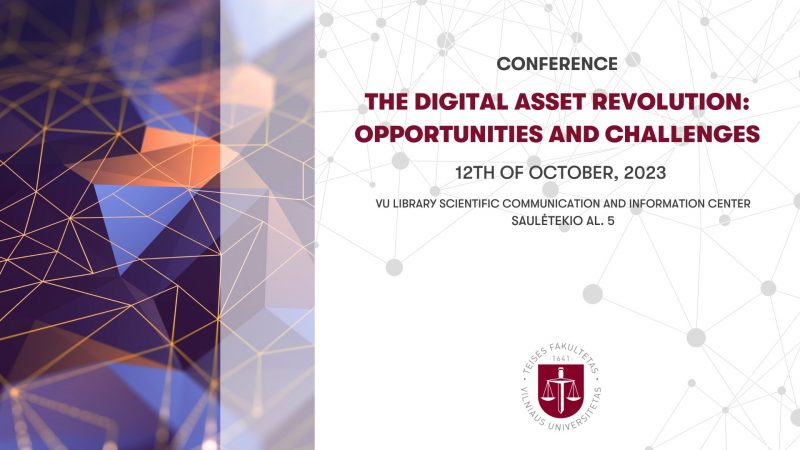 CONFERENCE

THE DIGITAL ASSET REVOLUTION: OPPORTUNITIES AND CHALLENGES

12TH OF OCTOBER, 2023

VU LIBRARY SCIENTIFIC COMMUNICATION AND INFORMATION CENTER
SAULĖTEKIO AL. 5

TEISĖS FAKULTETAS
1641
VILNIAUS UNIVERSITETAS